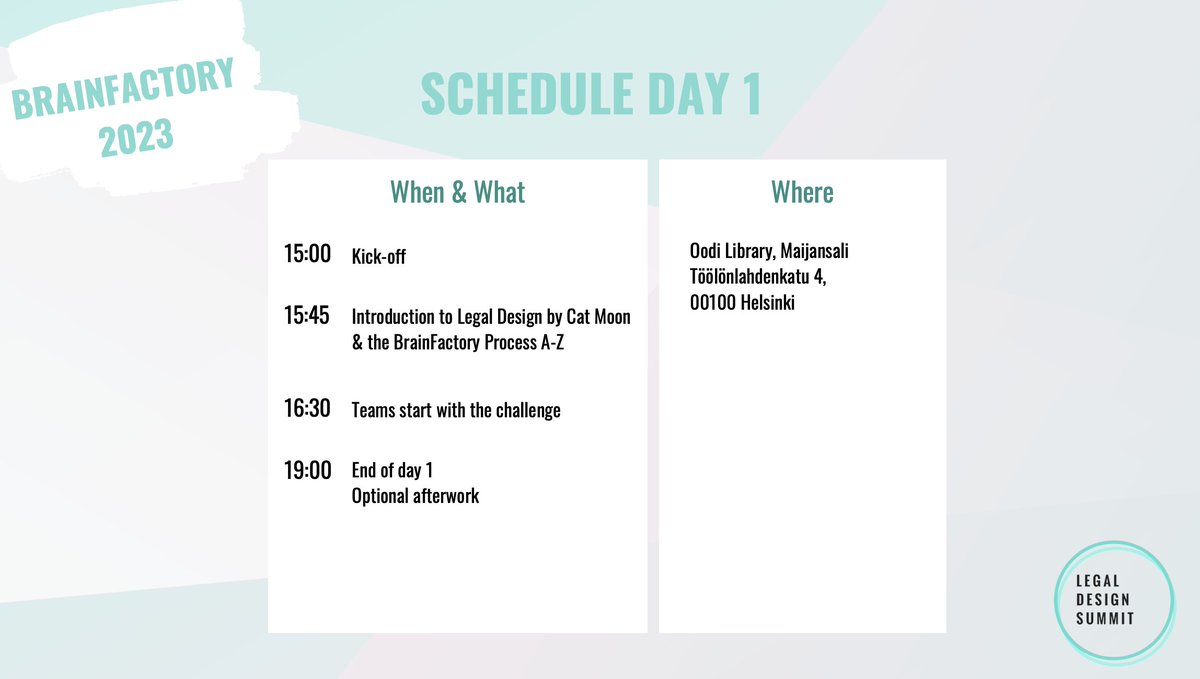 BRAINFACTORY 2023

SCHEDULE DAY 1

When & What

15:00 Kick-off

15:45 Introduction to Legal Design by Cat Moon & the BrainFactory Process A-Z

16:30 Teams start with the challenge

19:00 End of day 1
Optional afterwork

Where

Oodi Library, Maijansali
Töölönlahdenkatu 4,
00100 Helsinki

LEGAL DESIGN SUMMIT